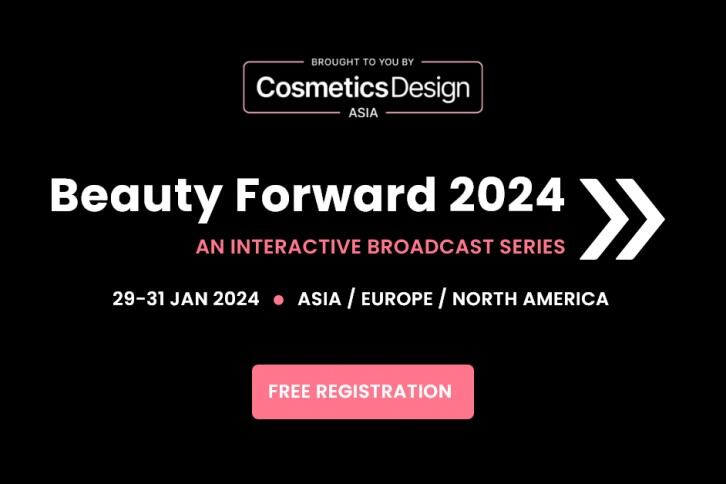 BROUGHT TO YOU BY
CosmeticsDesign
ASIA

Beauty Forward 2024

AN INTERACTIVE BROADCAST SERIES

29-31 JAN 2024 • ASIA / EUROPE / NORTH AMERICA

FREE REGISTRATION